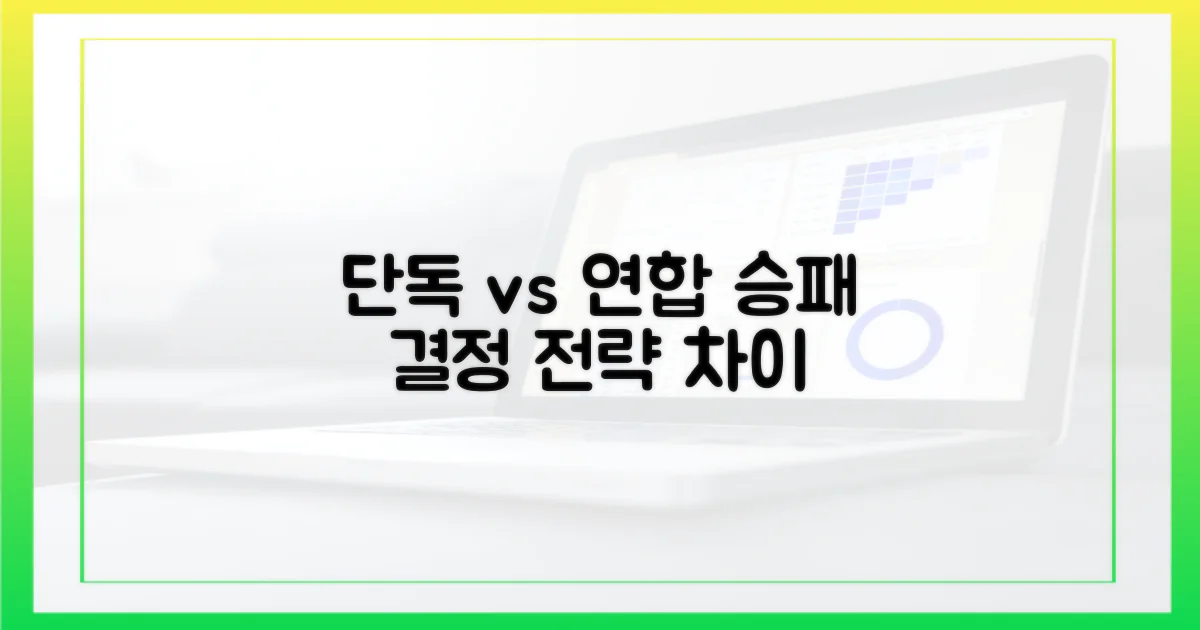 단독 vs 연합 승패
결정 전략 차이